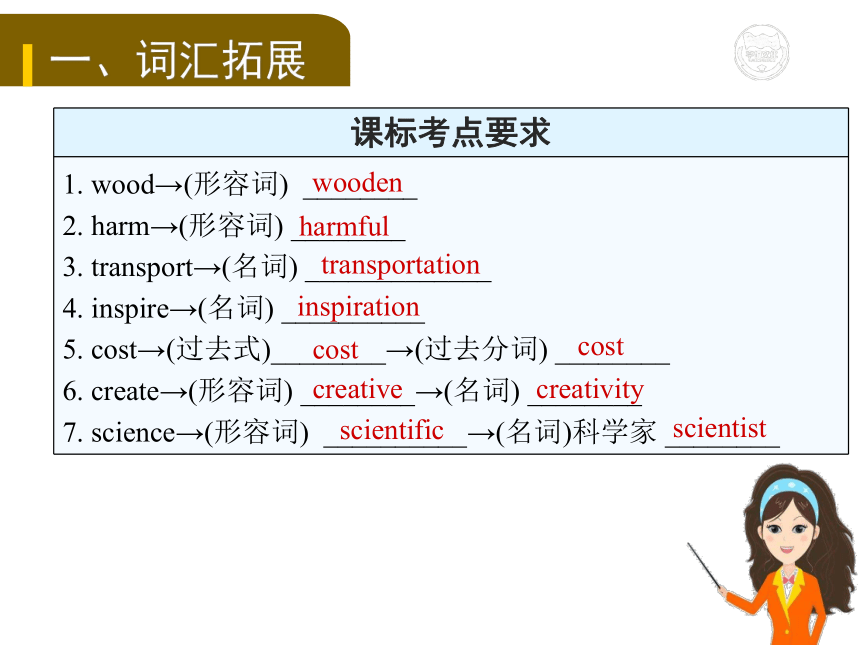 一、词汇拓展

课标考点要求

1. wood→(形容词) wooden
2. harm→(形容词) harmful
3. transport→(名词) transportation
4. inspire→(名词) inspiration
5. cost→(过去式) cost →(过去分词) cost
6. create→(形容词) creative →(名词) creativity
7. science→(形容词) scientific →(名词)科学家 scientist